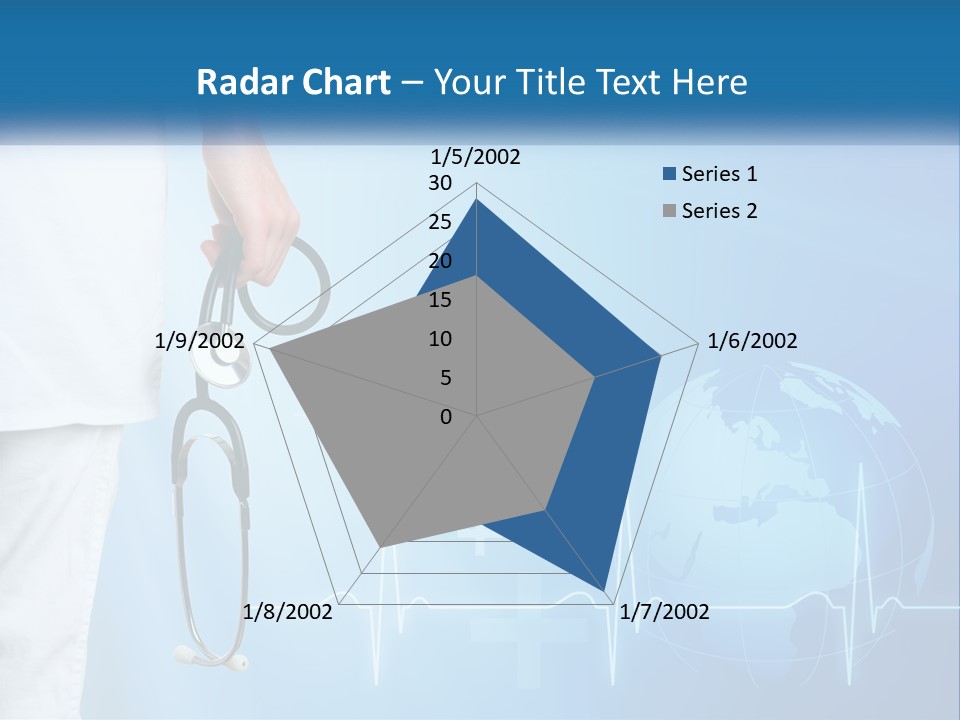 Radar Chart – Your Title Text Here

1/5/2002
30
25
20
15
10
5
0
1/6/2002
1/7/2002
1/8/2002
1/9/2002

Series 1
Series 2